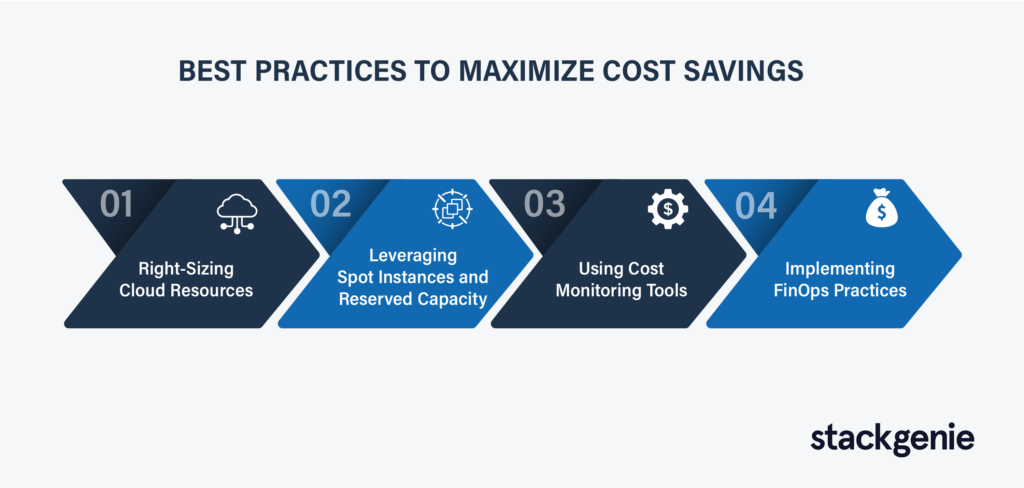 BEST PRACTICES TO MAXIMIZE COST SAVINGS

01
Right-Sizing Cloud Resources

02
Leveraging Spot Instances and Reserved Capacity

03
Using Cost Monitoring Tools

04
Implementing FinOps Practices

stackgenie